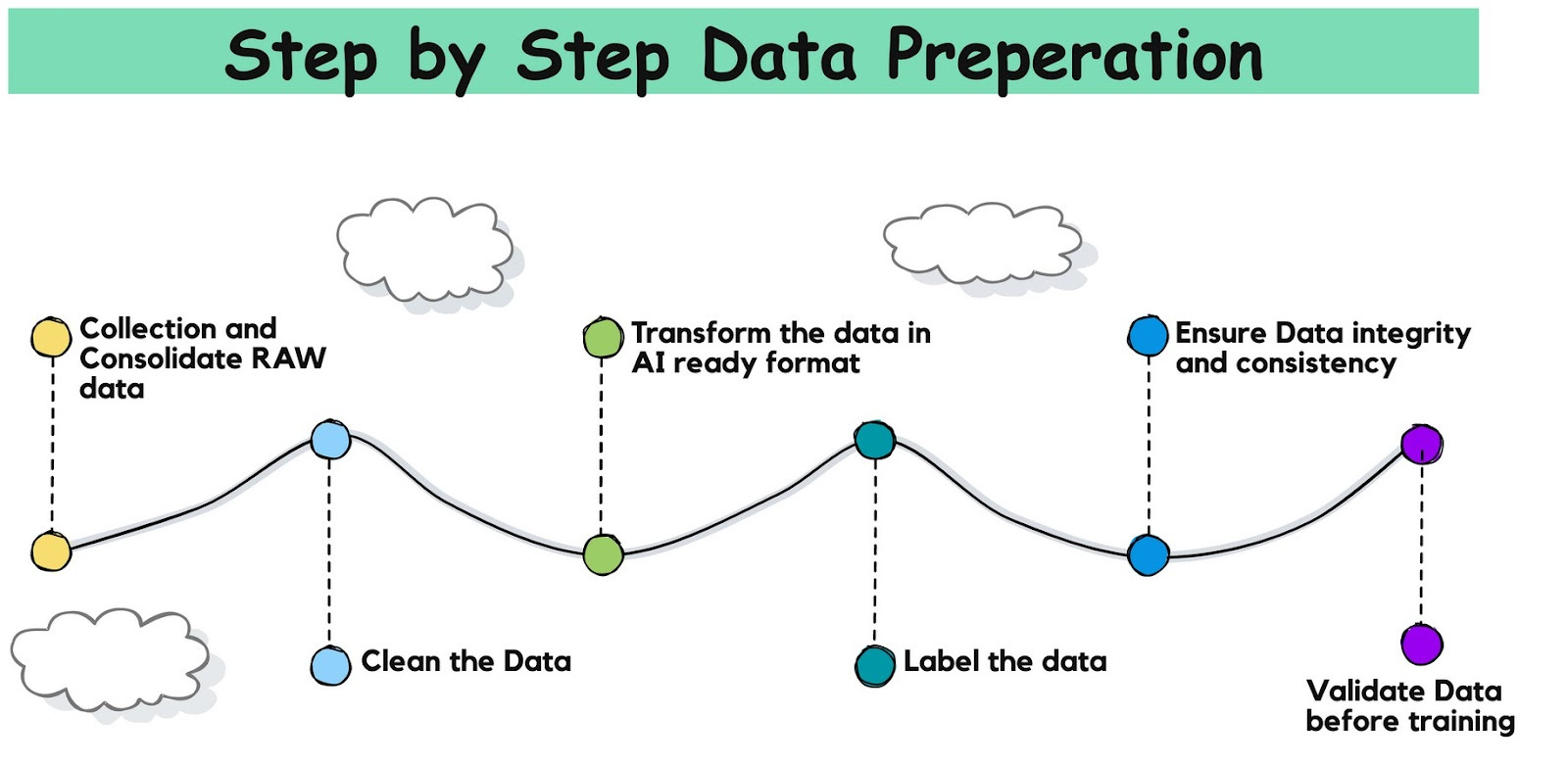 Step by Step Data Preperation

Collection and Consolidate RAW data

Clean the Data

Transform the data in AI ready format

Label the data

Ensure Data integrity and consistency

Validate Data before training